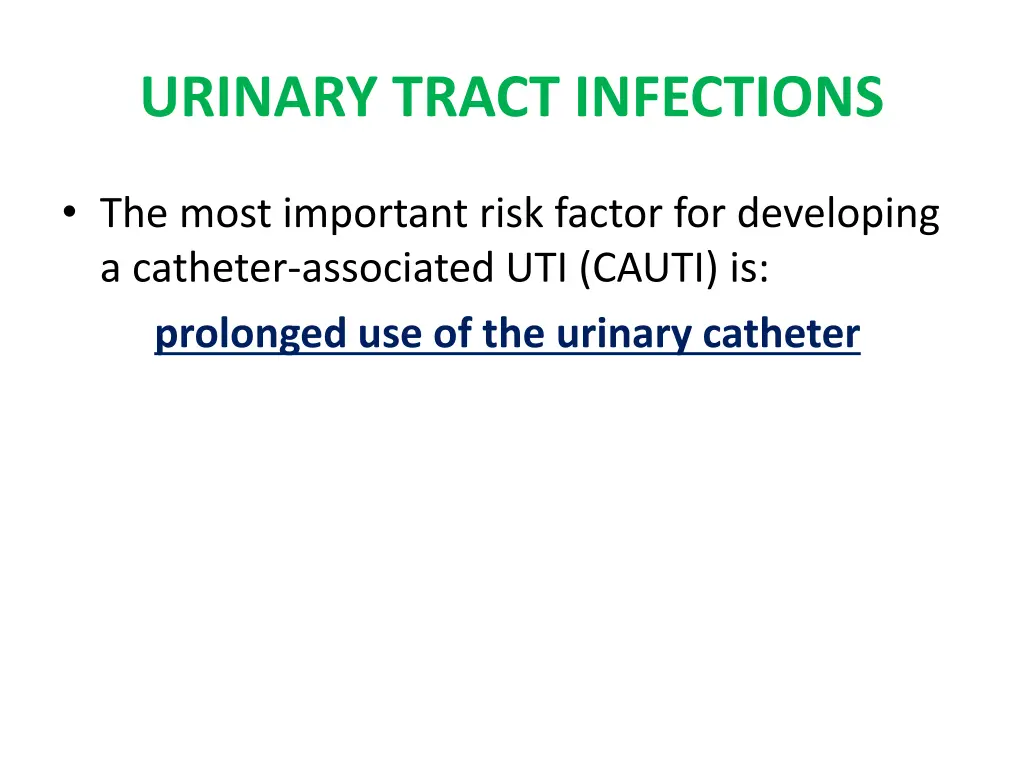 URINARY TRACT INFECTIONS

• The most important risk factor for developing a catheter-associated UTI (CAUTI) is:

prolonged use of the urinary catheter